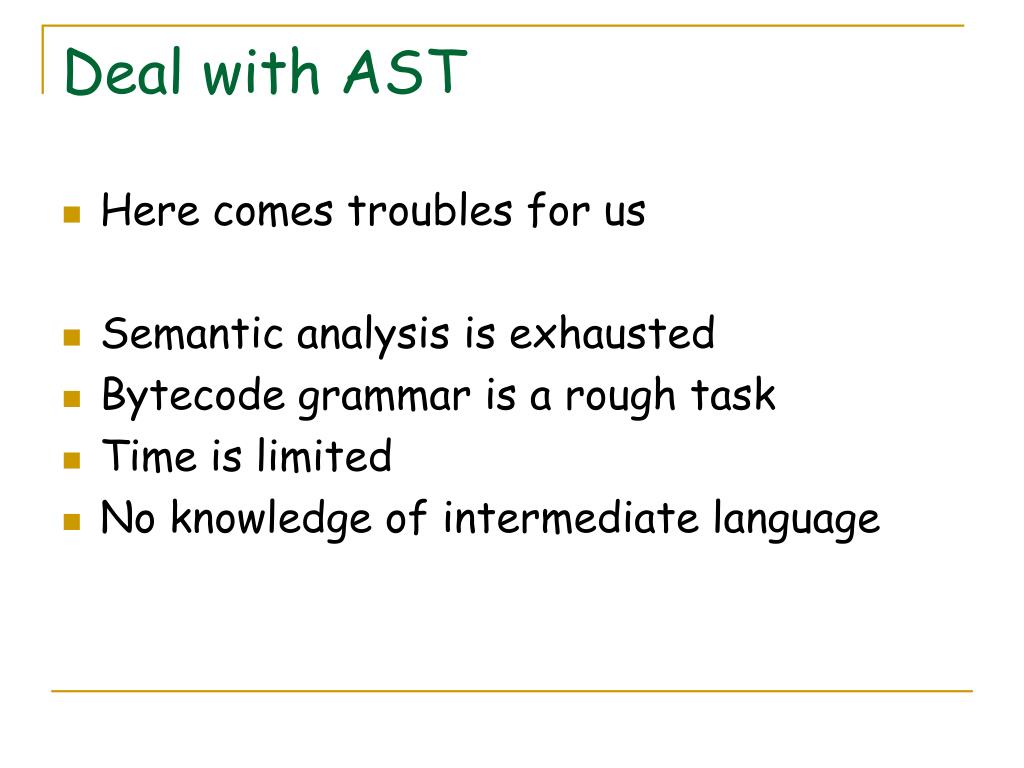 Deal with AST

Here comes troubles for us

Semantic analysis is exhausted
Bytecode grammar is a rough task
Time is limited
No knowledge of intermediate language